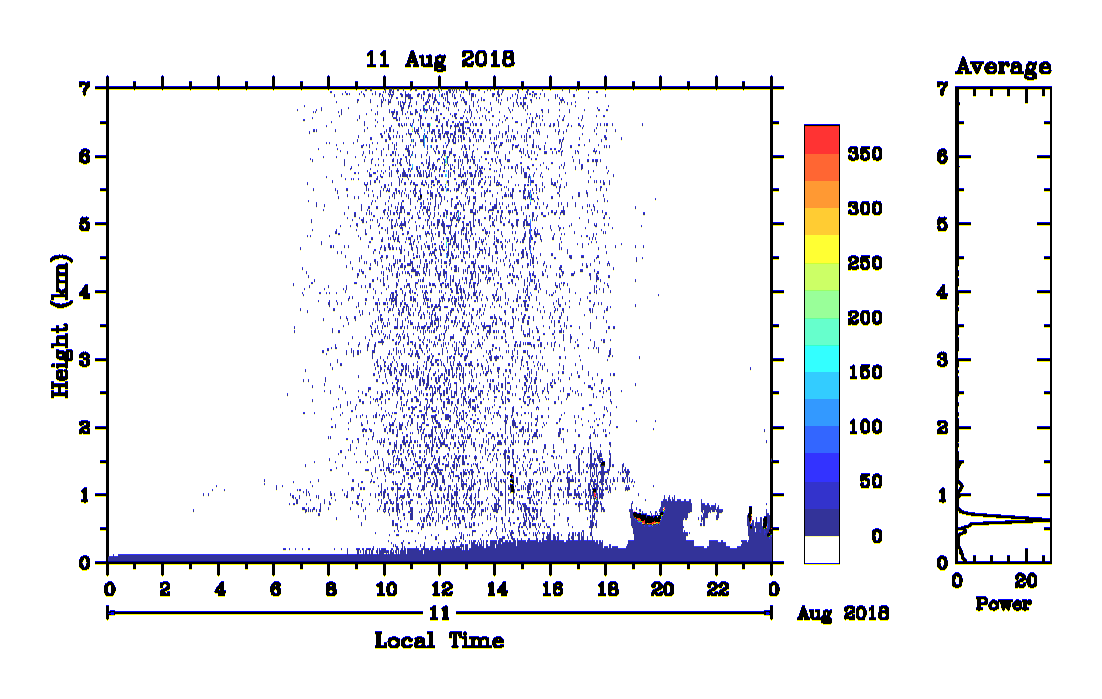 11 Aug 2018

Height (km)

7
6
5
4
3
2
1
0

0 2 4 6 8 10 12 14 16 18 20 22 0

11

Aug 2018

Local Time

350
300
250
200
150
100
50
0

Average

7
6
5
4
3
2
1
0

0 20

Power